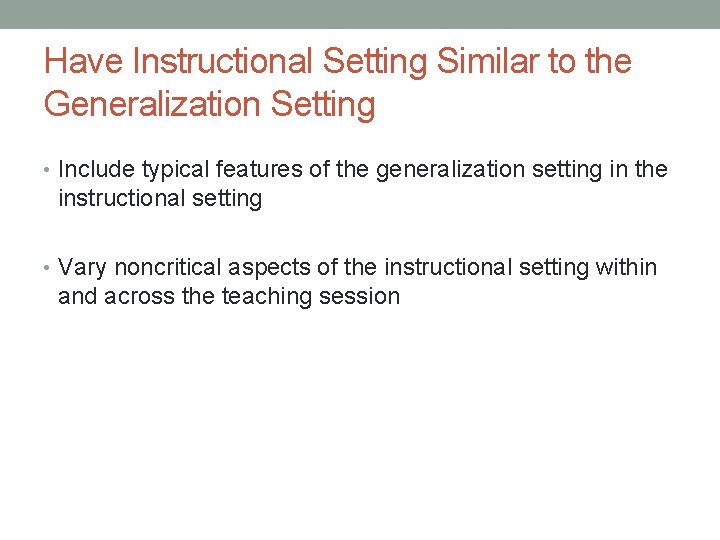 Have Instructional Setting Similar to the Generalization Setting

• Include typical features of the generalization setting in the instructional setting

• Vary noncritical aspects of the instructional setting within and across the teaching session